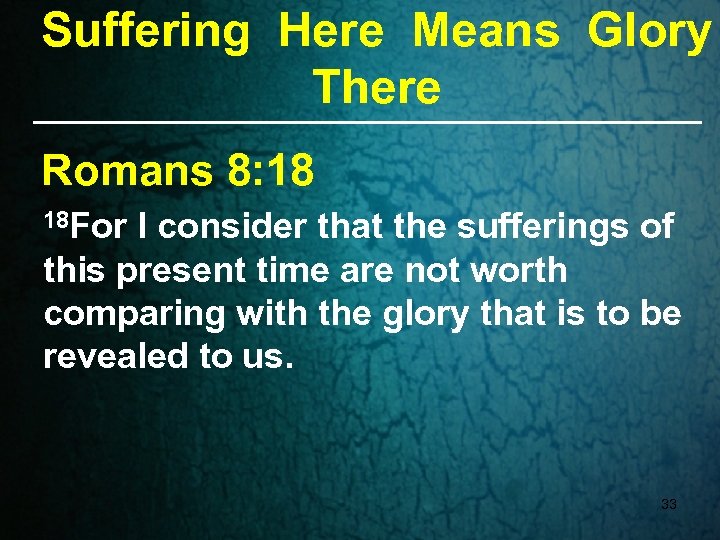 Suffering Here Means Glory There

Romans 8:18

$^{18}$For I consider that the sufferings of this present time are not worth comparing with the glory that is to be revealed to us.

33